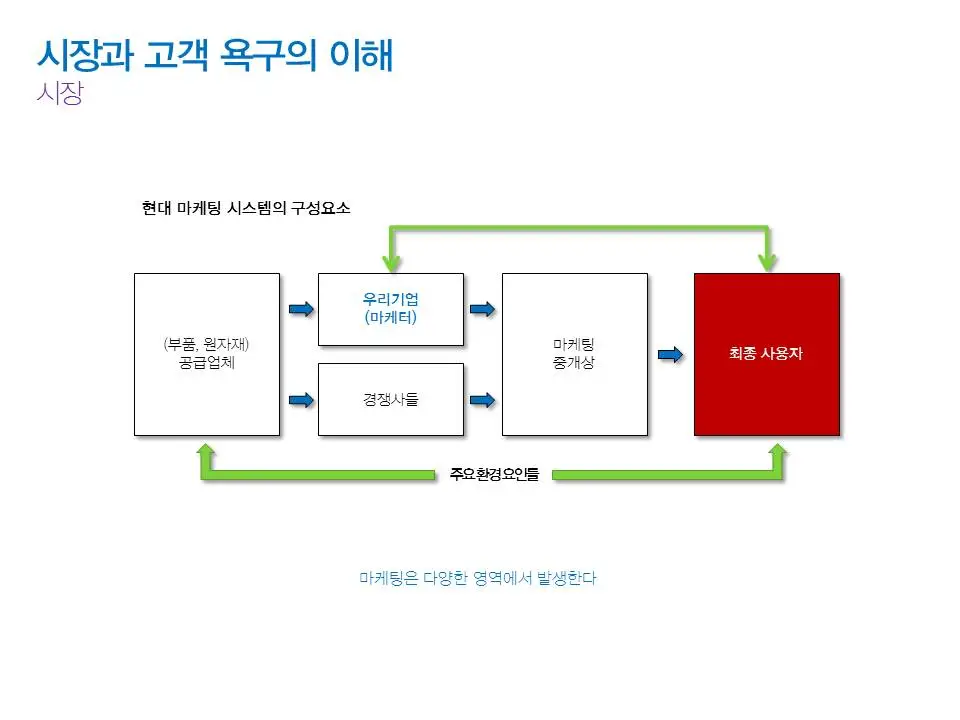 시장과 고객 욕구의 이해
시장

현대 마케팅 시스템의 구성요소

(부품, 원자재)
공급업체

우리기업
(마케터)

경쟁사들

마케팅
중개상

최종 사용자

주요환경요인들

마케팅은 다양한 영역에서 발생한다